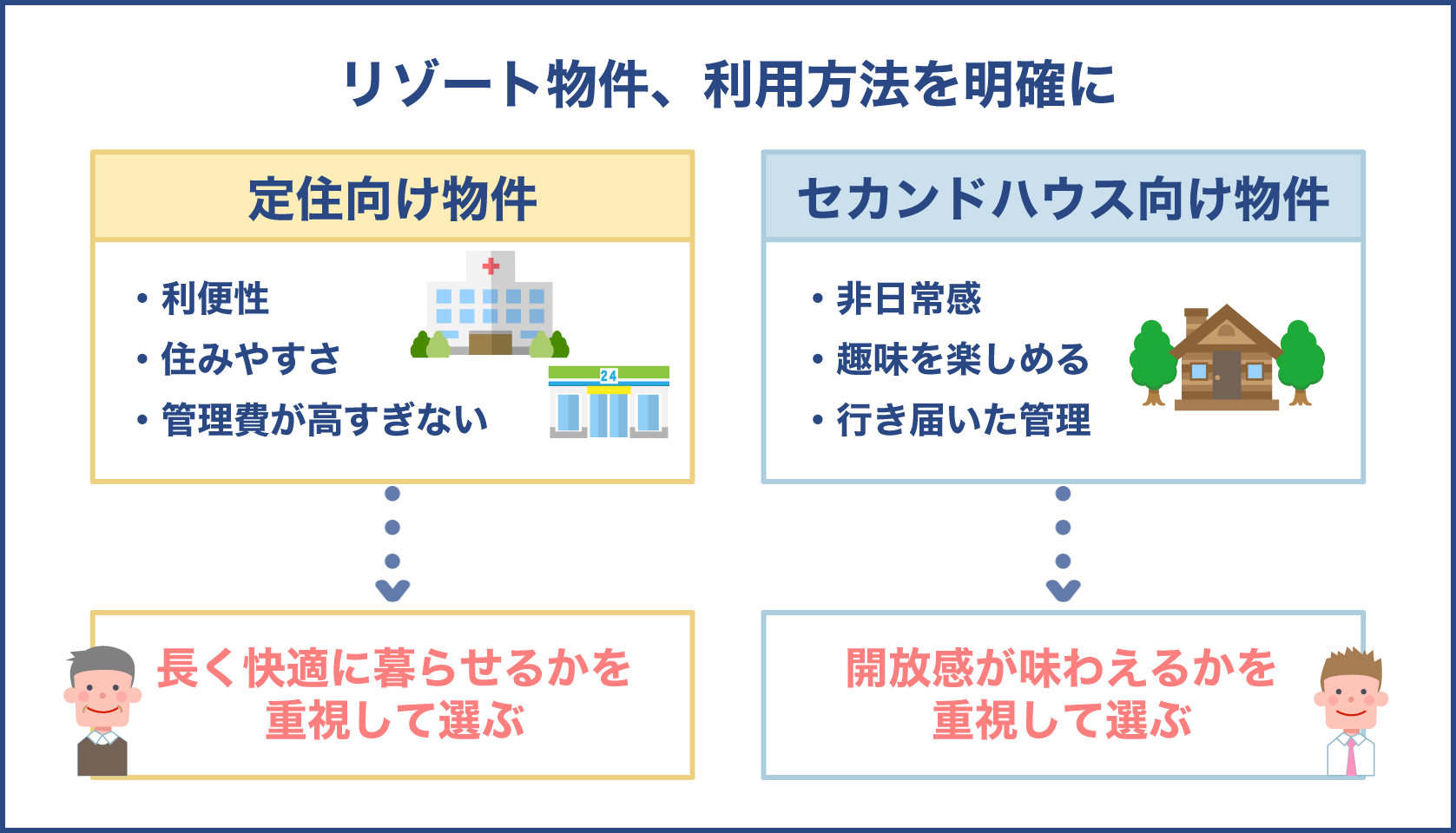 リゾート物件、利用方法を明確に

定住向け物件

・利便性
・住みやすさ
・管理費が高すぎない

24

長く快適に暮らせるかを重視して選ぶ

セカンドハウス向け物件

・非日常感
・趣味を楽しめる
・行き届いた管理

開放感が味わえるかを重視して選ぶ